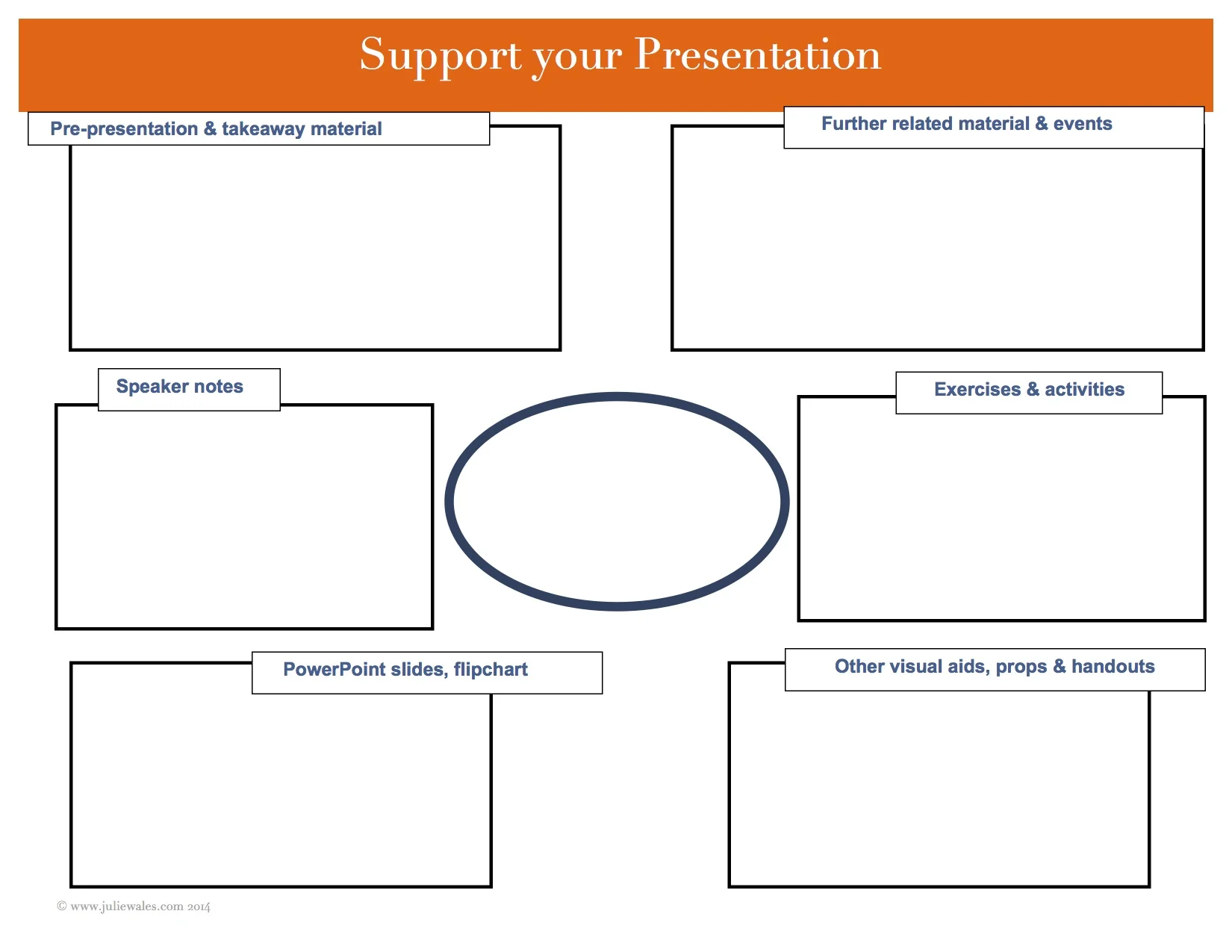 Support your Presentation

Pre-presentation & takeaway material

Further related material & events

Speaker notes

Exercises & activities

PowerPoint slides, flipchart

Other visual aids, props & handouts

© www.juliewales.com 2014